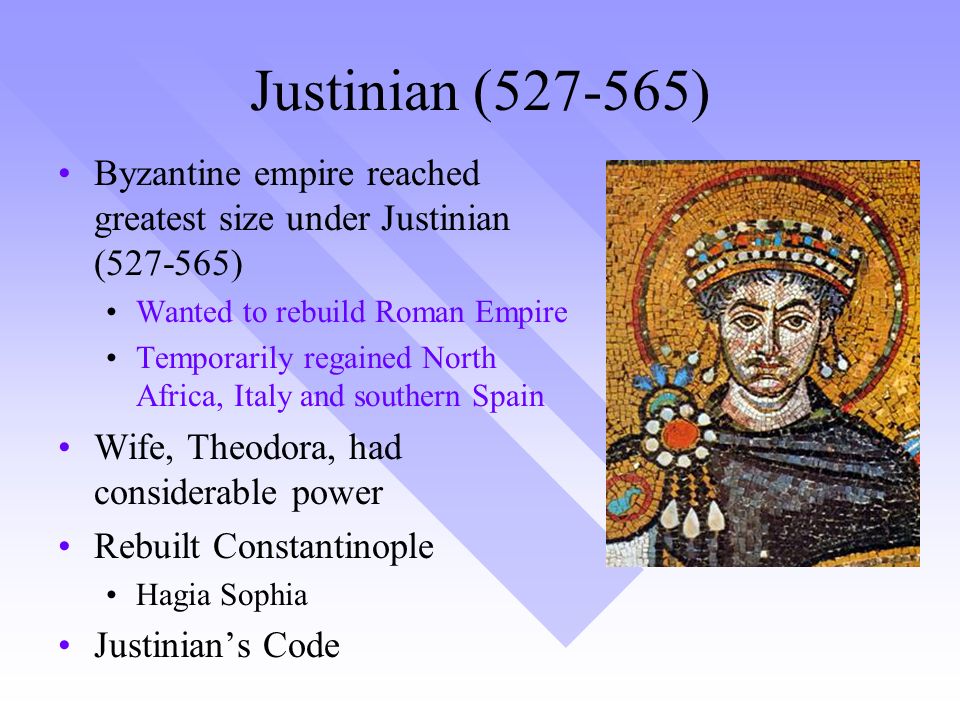 Justinian (527-565)

• Byzantine empire reached greatest size under Justinian (527-565)
  • Wanted to rebuild Roman Empire
  • Temporarily regained North Africa, Italy and southern Spain
• Wife, Theodora, had considerable power
• Rebuilt Constantinople
  • Hagia Sophia
• Justinian’s Code